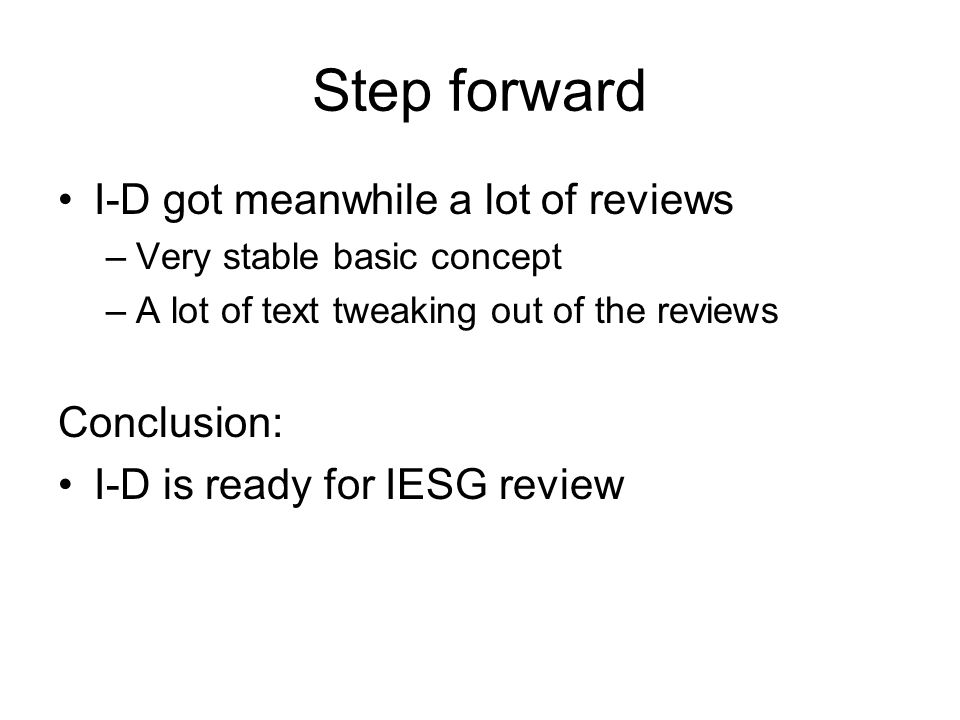 Step forward

• I-D got meanwhile a lot of reviews
– Very stable basic concept
– A lot of text tweaking out of the reviews

Conclusion:
• I-D is ready for IESG review